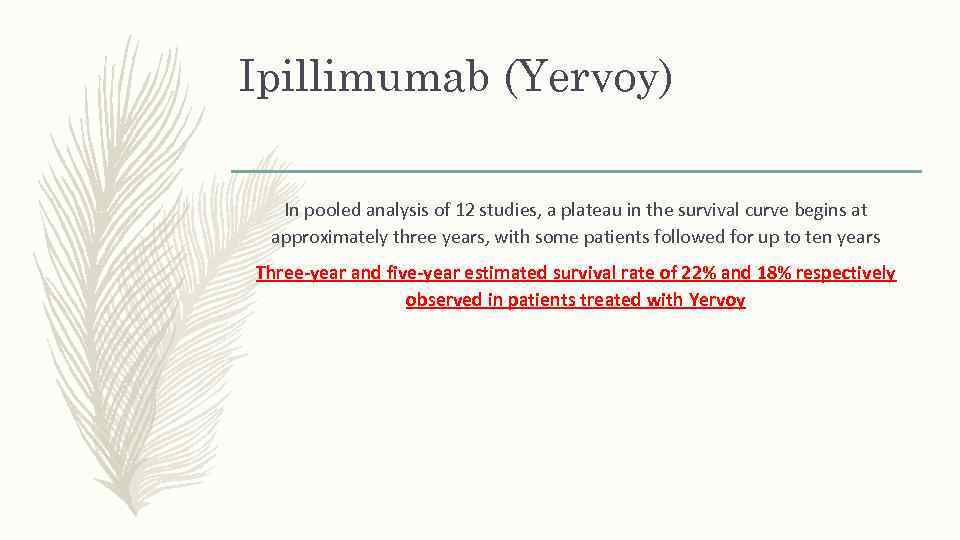 Ipillimumab (Yervoy)

In pooled analysis of 12 studies, a plateau in the survival curve begins at approximately three years, with some patients followed for up to ten years

Three-year and five-year estimated survival rate of 22% and 18% respectively observed in patients treated with Yervoy